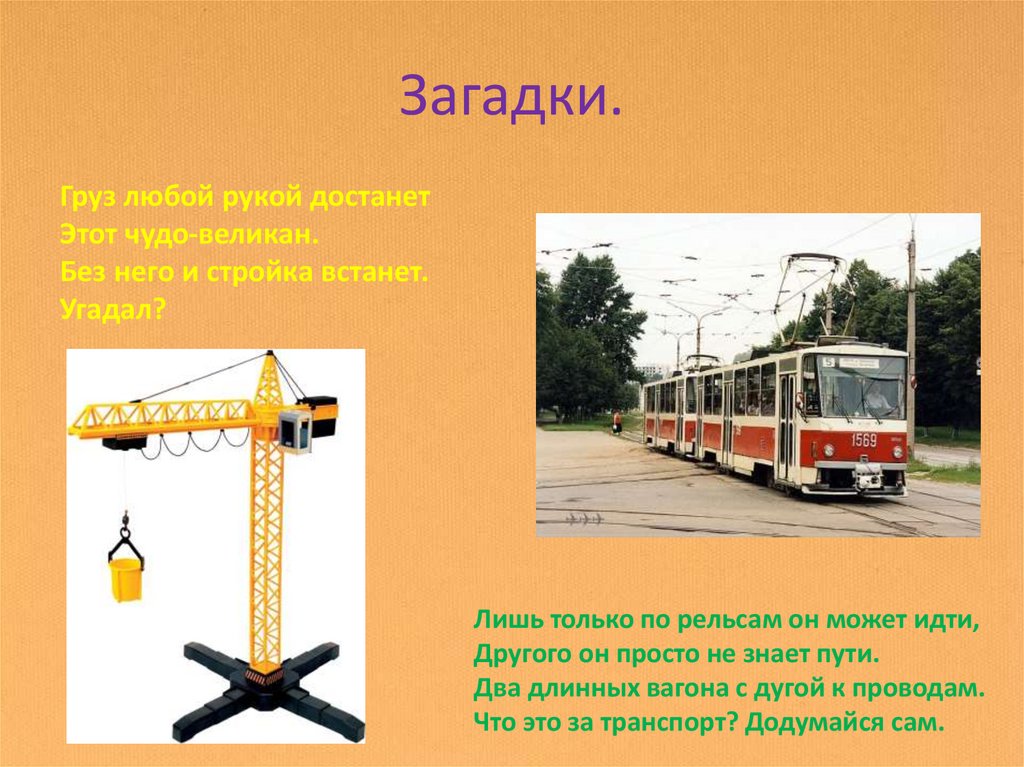 Загадки.

Груз любой рукой достанет
Этот чудо-великан.
Без него и стройка встанет.
Угадал?

1569

Лишь только по рельсам он может идти,
Другого он просто не знает пути.
Два длинных вагона с дугой к проводам.
Что это за транспорт? Додумайся сам.